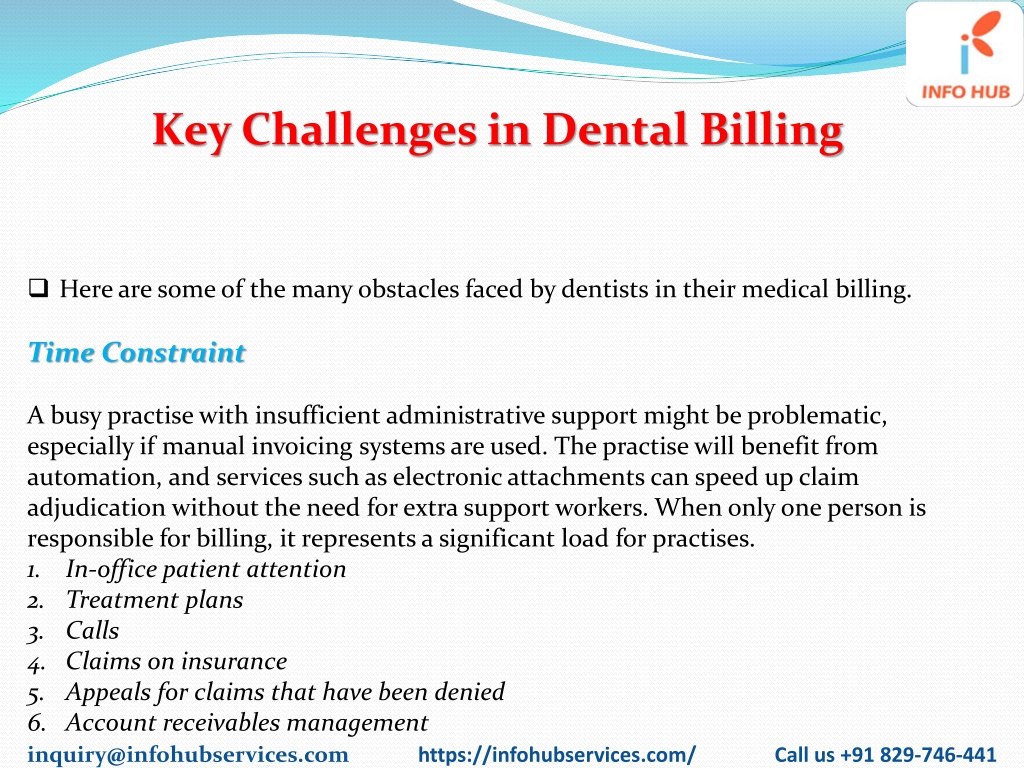 INFO HUB

Key Challenges in Dental Billing

❑ Here are some of the many obstacles faced by dentists in their medical billing.

Time Constraint

A busy practise with insufficient administrative support might be problematic, especially if manual invoicing systems are used. The practise will benefit from automation, and services such as electronic attachments can speed up claim adjudication without the need for extra support workers. When only one person is responsible for billing, it represents a significant load for practises.
1. In-office patient attention
2. Treatment plans
3. Calls
4. Claims on insurance
5. Appeals for claims that have been denied
6. Account receivables management

inquiry@infohubservices.com https://infohubservices.com/ Call us +91 829-746-441